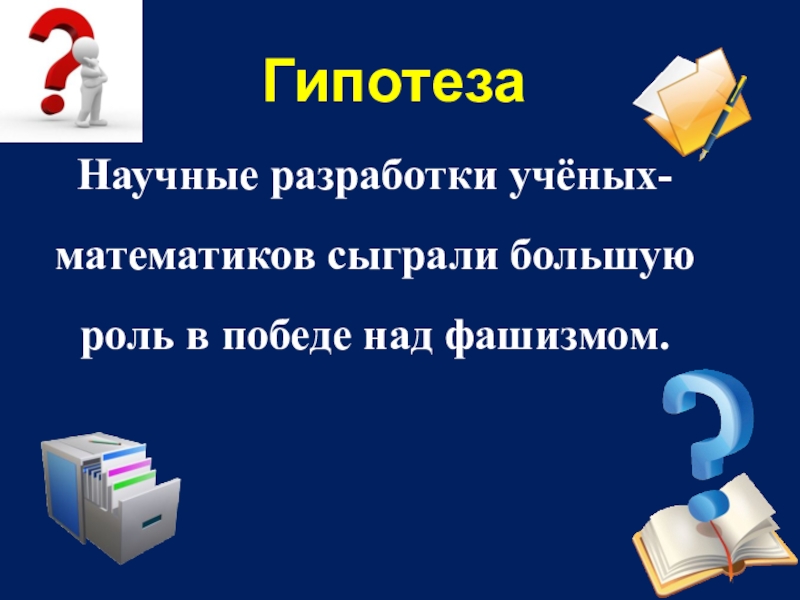 Гипотеза

Научные разработки учёных-математиков сыграли большую роль в победе над фашизмом.